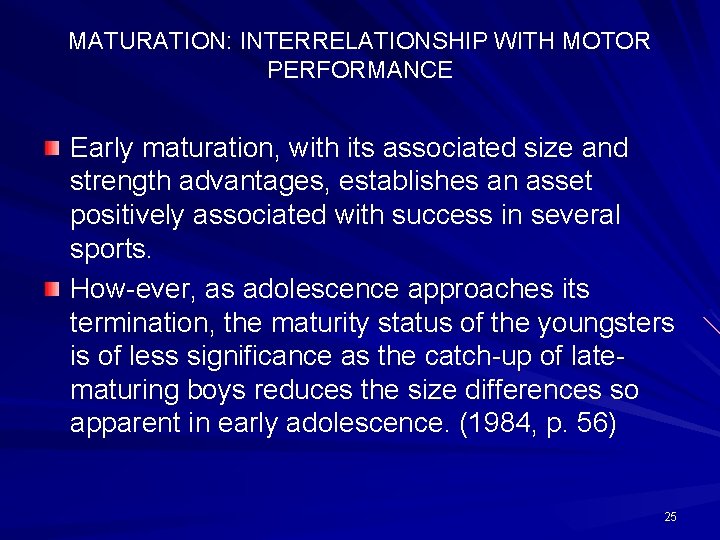 MATURATION: INTERRELATIONSHIP WITH MOTOR PERFORMANCE

Early maturation, with its associated size and strength advantages, establishes an asset positively associated with success in several sports.

How-ever, as adolescence approaches its termination, the maturity status of the youngsters is of less significance as the catch-up of late-maturing boys reduces the size differences so apparent in early adolescence. (1984, p. 56)

25